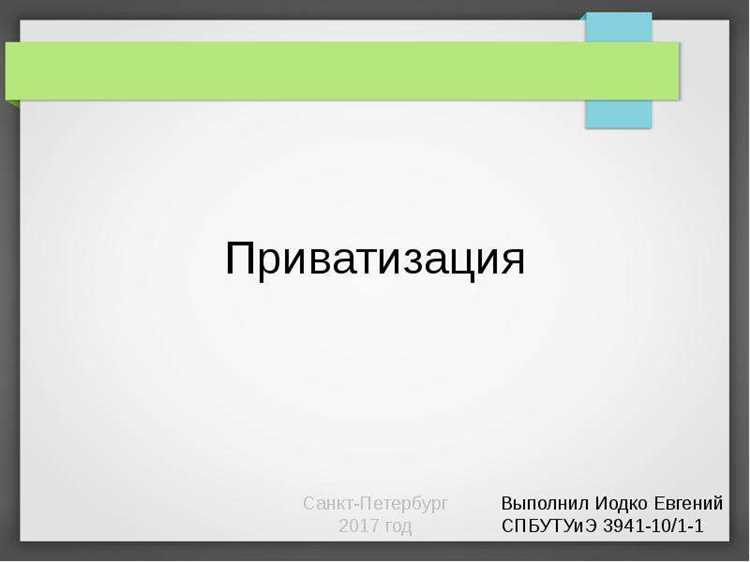 Приватизация

Санкт-Петербург
2017 год

Выполнил Иодко Евгений
СПБУТУиЭ 3941-10/1-1